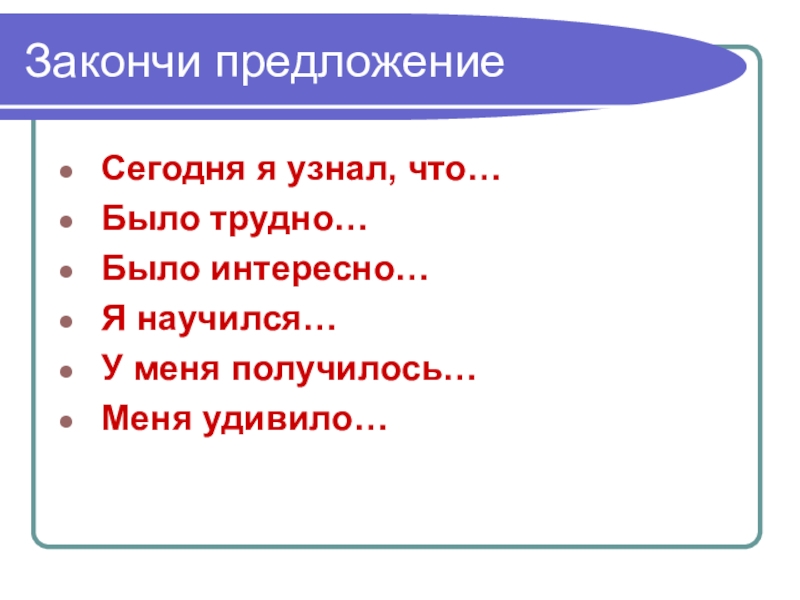 Закончи предложение

- Сегодня я узнал, что…
- Было трудно…
- Было интересно…
- Я научился…
- У меня получилось…
- Меня удивило…